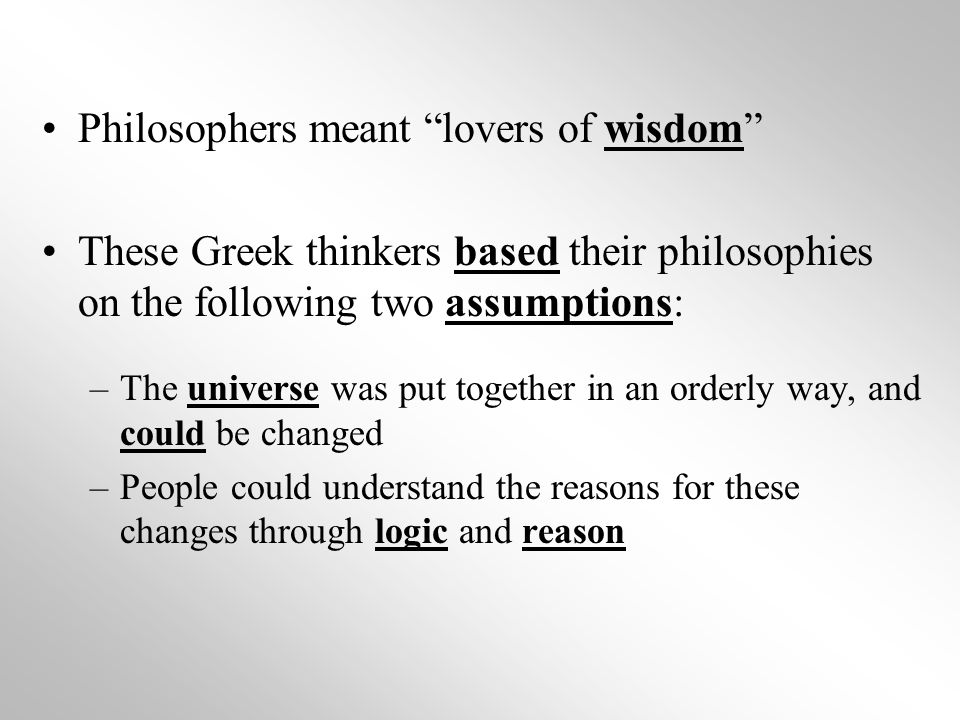 • Philosophers meant “lovers of wisdom”

• These Greek thinkers based their philosophies on the following two assumptions:

– The universe was put together in an orderly way, and could be changed

– People could understand the reasons for these changes through logic and reason